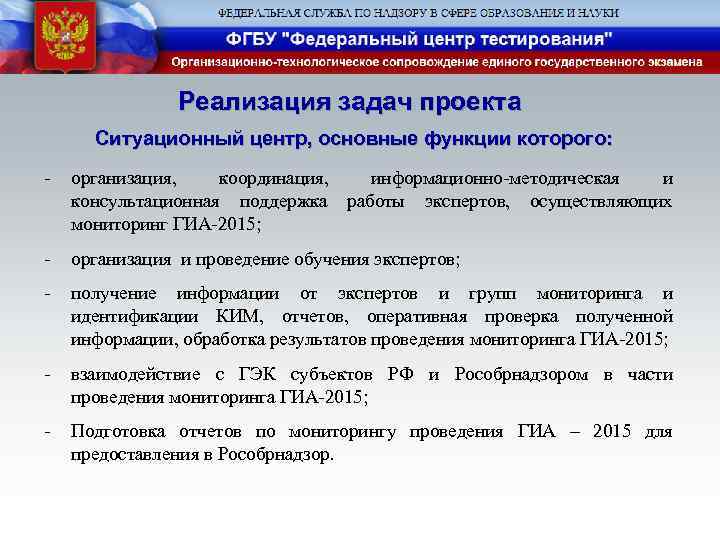 ФЕДЕРАЛЬНАЯ СЛУЖБА ПО НАДЗОРУ В СФЕРЕ ОБРАЗОВАНИЯ И НАУКИ
ФГБУ "Федеральный центр тестирования"
Организационно-технологическое сопровождение единого государственного экзамена

Реализация задач проекта

Ситуационный центр, основные функции которого:

- организация, координация, информационно-методическая и консультационная поддержка работы экспертов, осуществляющих мониторинг ГИА-2015;

- организация и проведение обучения экспертов;

- получение информации от экспертов и групп мониторинга и идентификации КИМ, отчетов, оперативная проверка полученной информации, обработка результатов проведения мониторинга ГИА-2015;

- взаимодействие с ГЭК субъектов РФ и Рособрнадзором в части проведения мониторинга ГИА-2015;

- Подготовка отчетов по мониторингу проведения ГИА – 2015 для предоставления в Рособрнадзор.